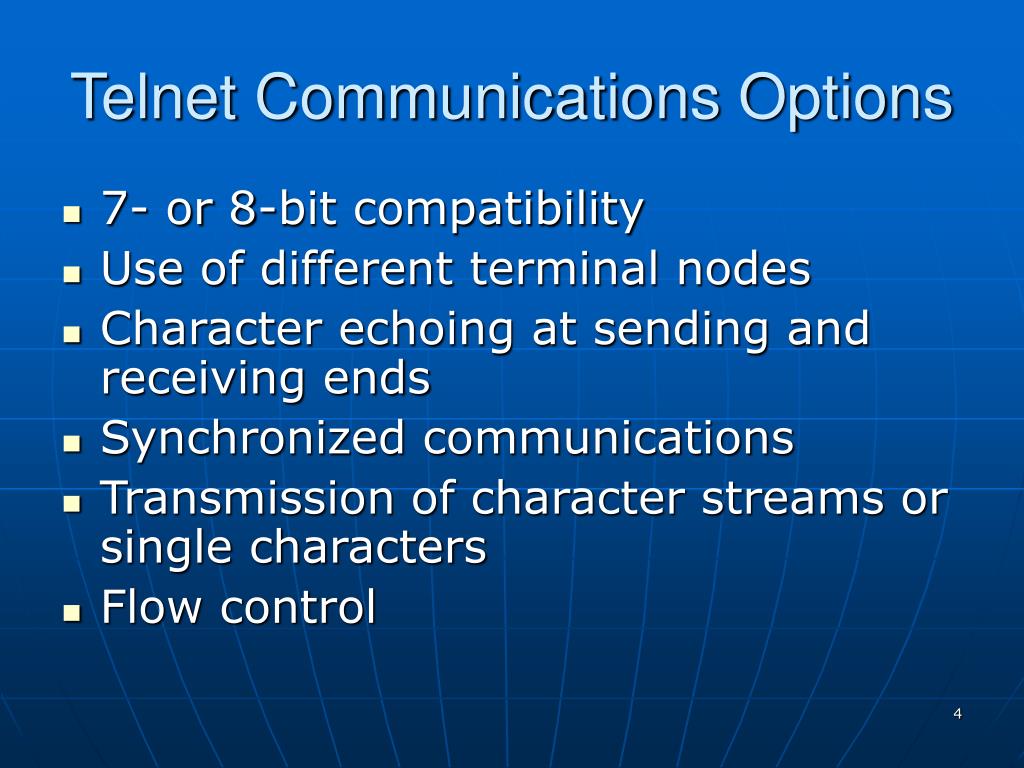 Telnet Communications Options

- 7- or 8-bit compatibility
- Use of different terminal nodes
- Character echoing at sending and receiving ends
- Synchronized communications
- Transmission of character streams or single characters
- Flow control

4